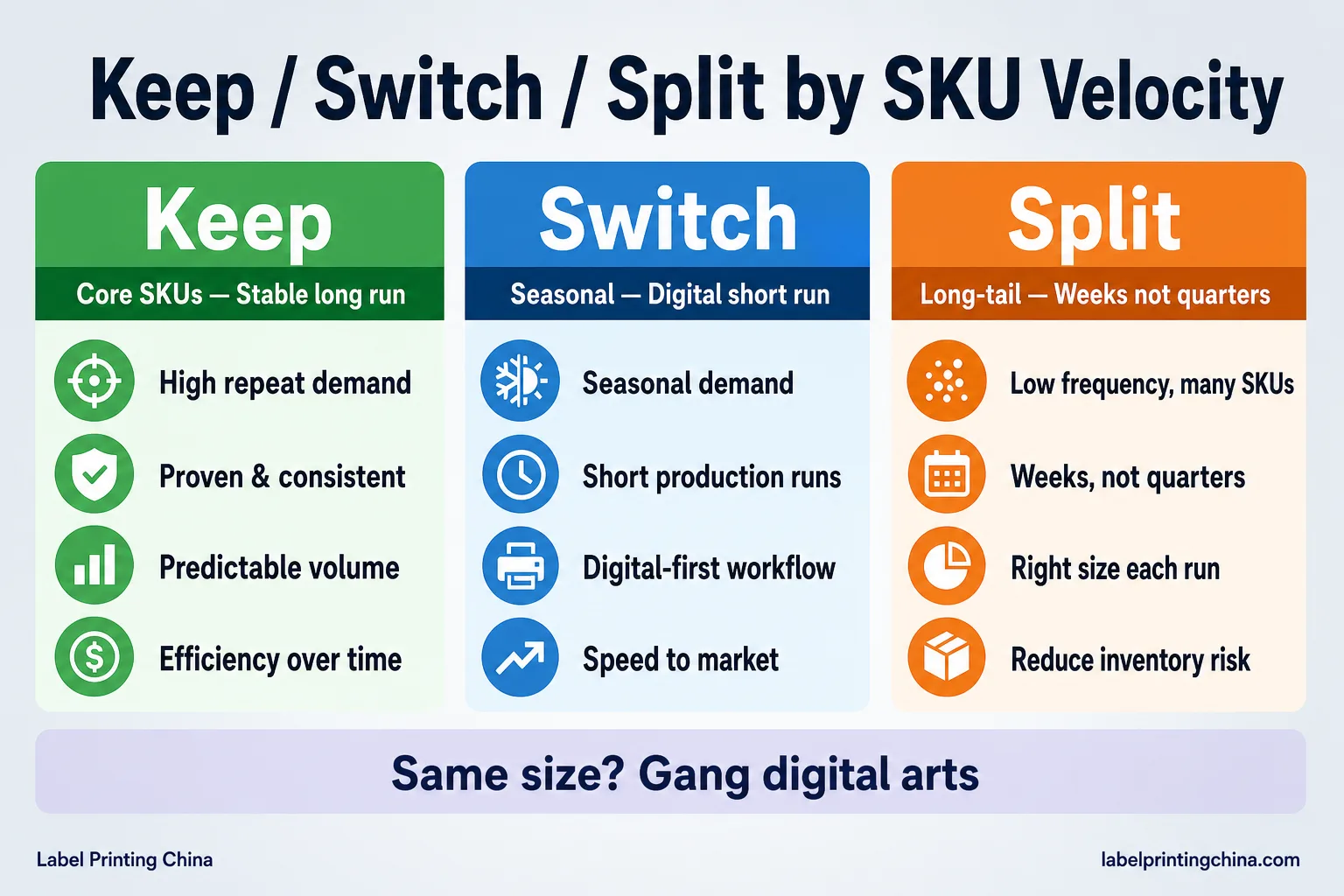 Keep / Switch / Split by SKU Velocity

Keep

Core SKUs — Stable long run

High repeat demand

Proven & consistent

Predictable volume

Efficiency over time

Switch

Seasonal — Digital short run

Seasonal demand

Short production runs

Digital-first workflow

Speed to market

Split

Long-tail — Weeks not quarters

Low frequency, many SKUs

Weeks, not quarters

Right size each run

Reduce inventory risk

Same size? Gang digital arts

Label Printing China

labelprintingchina.com